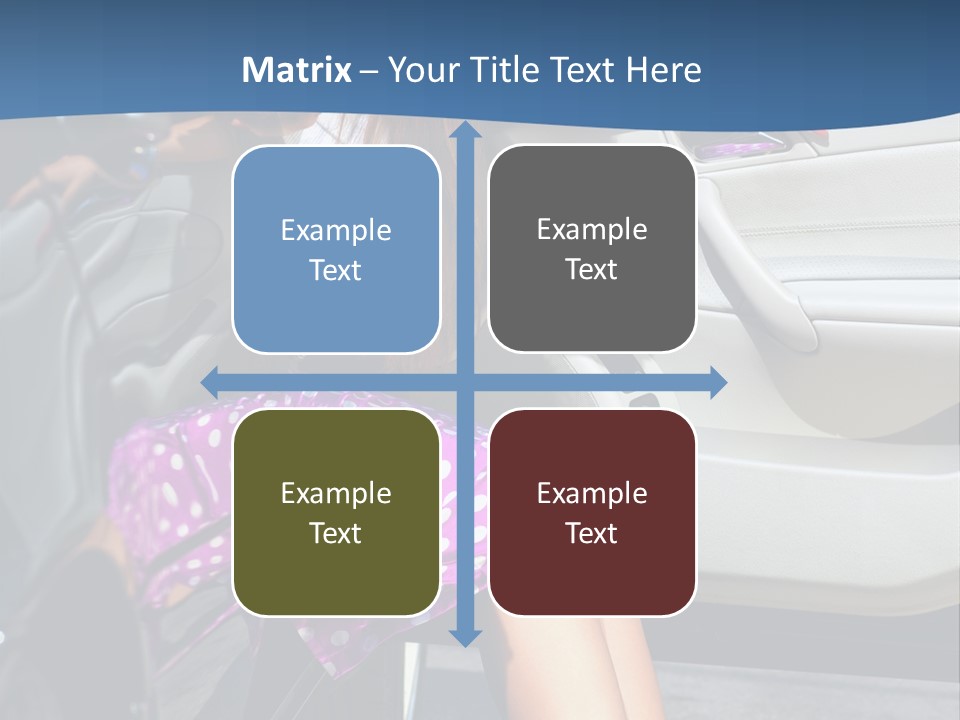 Matrix – Your Title Text Here

Example Text

Example Text

Example Text

Example Text